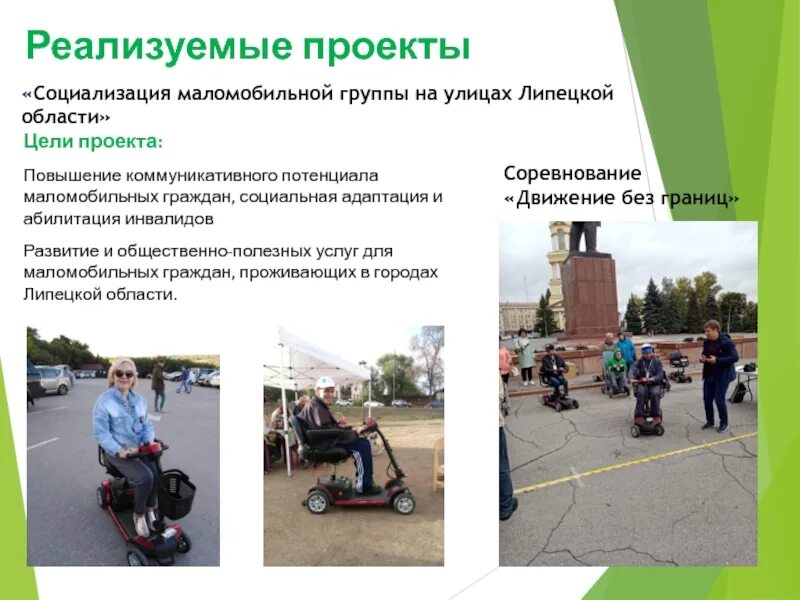 Реализуемые проекты

«Социализация маломобильной группы на улицах Липецкой области»

Цели проекта:

Повышение коммуникативного потенциала маломобильных граждан, социальная адаптация и абилитация инвалидов

Развитие и общественно-полезных услуг для маломобильных граждан, проживающих в городах Липецкой области.

Соревнование «Движение без границ»